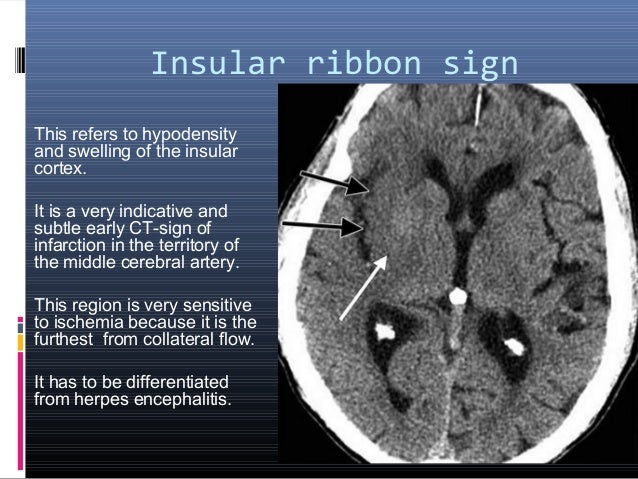 Insular ribbon sign

This refers to hypodensity and swelling of the insular cortex.

It is a very indicative and subtle early CT-sign of infarction in the territory of the middle cerebral artery.

This region is very sensitive to ischemia because it is the furthest  from collateral flow.

It has to be differentiated from herpes encephalitis.